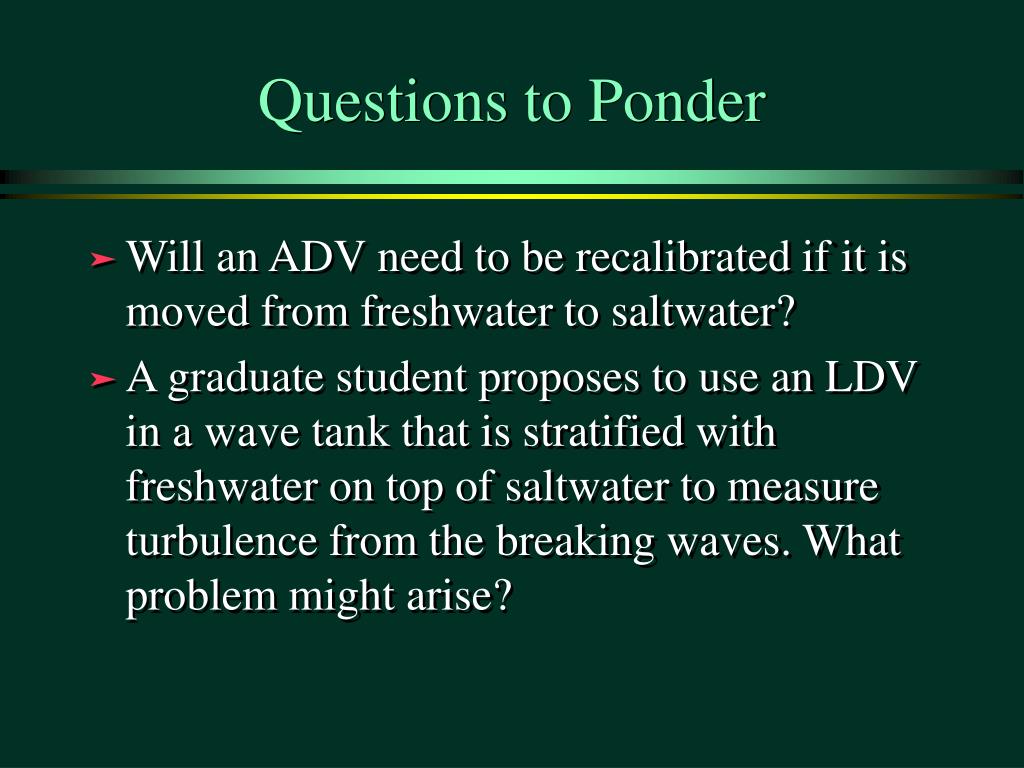 Questions to Ponder

➤ Will an ADV need to be recalibrated if it is moved from freshwater to saltwater?

➤ A graduate student proposes to use an LDV in a wave tank that is stratified with freshwater on top of saltwater to measure turbulence from the breaking waves. What problem might arise?